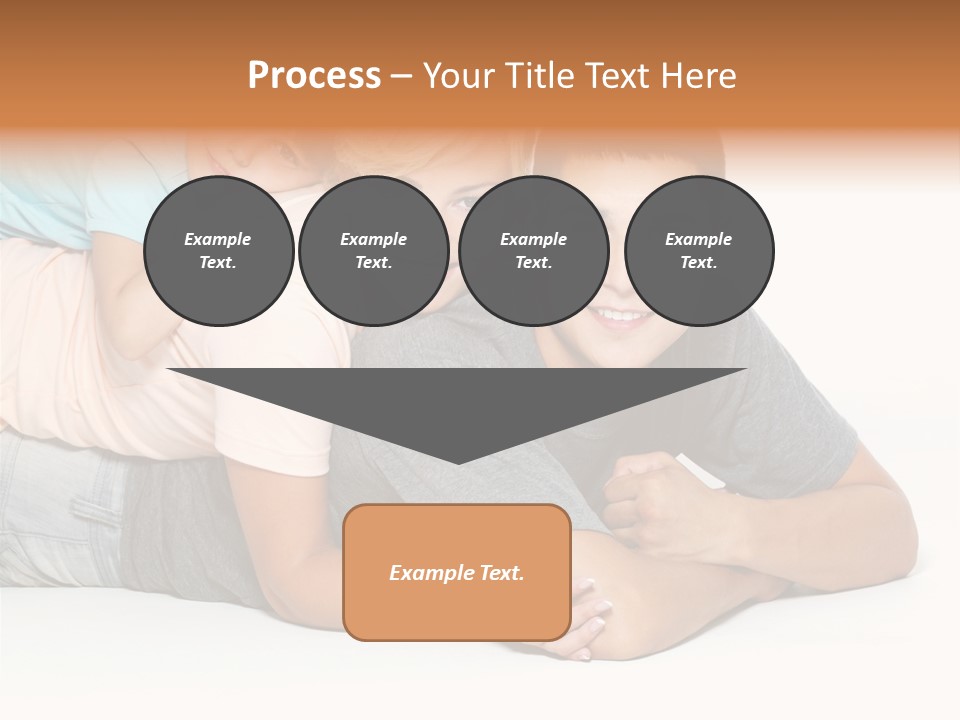 Process – Your Title Text Here

Example Text.

Example Text.

Example Text.

Example Text.

Example Text.